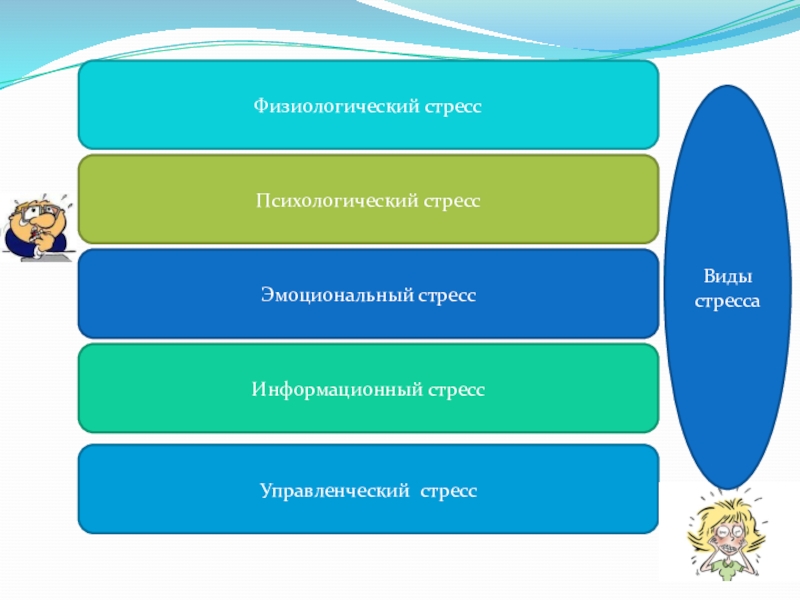 Физиологический стресс

Психологический стресс

Эмоциональный стресс

Информационный стресс

Управленческий стресс

Виды стресса